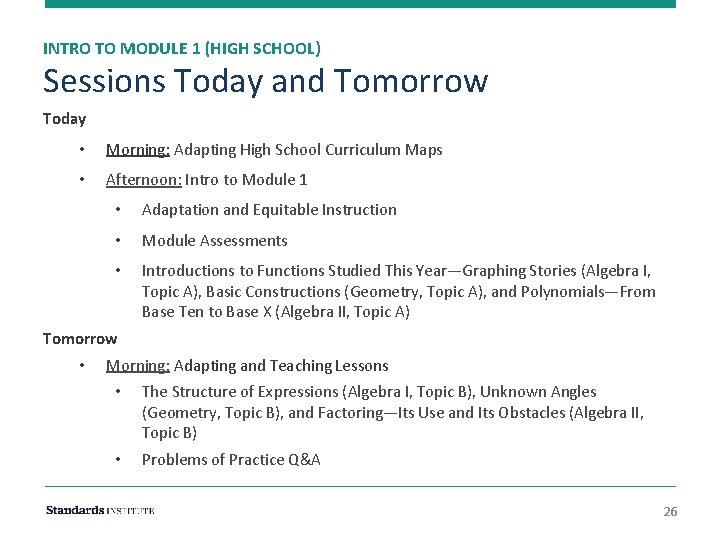 INTRO TO MODULE 1 (HIGH SCHOOL)

Sessions Today and Tomorrow

Today

• Morning: Adapting High School Curriculum Maps

• Afternoon: Intro to Module 1

• Adaptation and Equitable Instruction

• Module Assessments

• Introductions to Functions Studied This Year—Graphing Stories (Algebra I, Topic A), Basic Constructions (Geometry, Topic A), and Polynomials—From Base Ten to Base X (Algebra II, Topic A)

Tomorrow

• Morning: Adapting and Teaching Lessons

• The Structure of Expressions (Algebra I, Topic B), Unknown Angles (Geometry, Topic B), and Factoring—Its Use and Its Obstacles (Algebra II, Topic B)

• Problems of Practice Q&A

Standards INSTITUTE

26